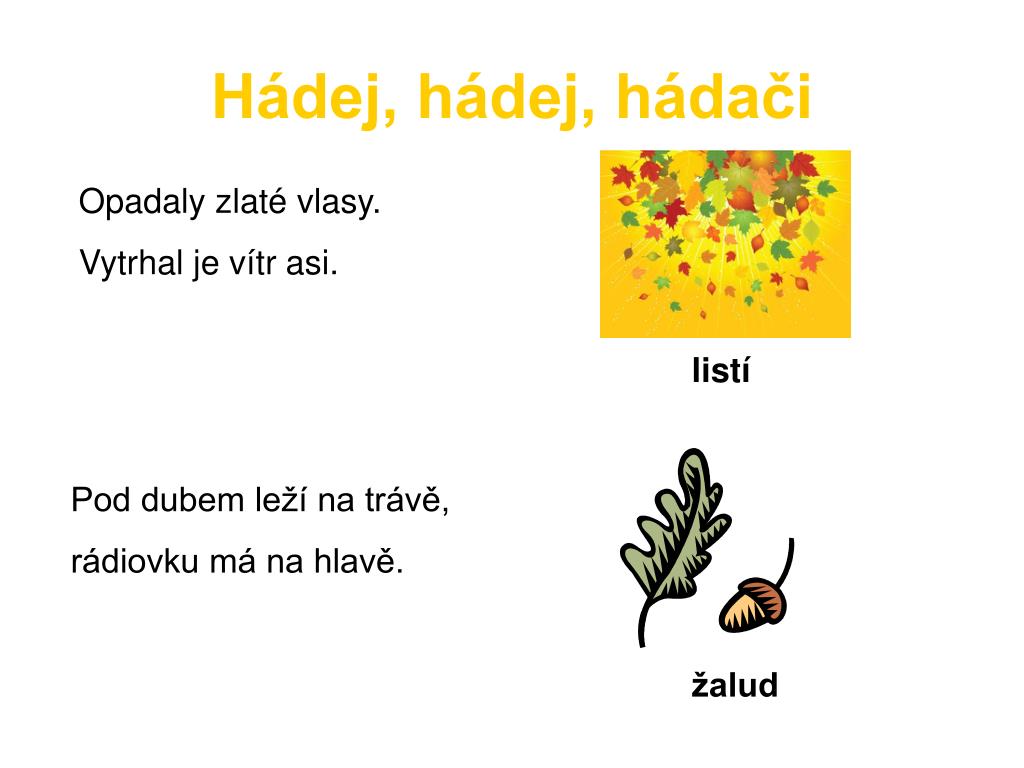 Hádej, hádej, hádači

Opadaly zlaté vlasy.

Vytrhal je vítr asi.

listí

Pod dubem leží na trávě,

rádiovku má na hlavě.

žalud